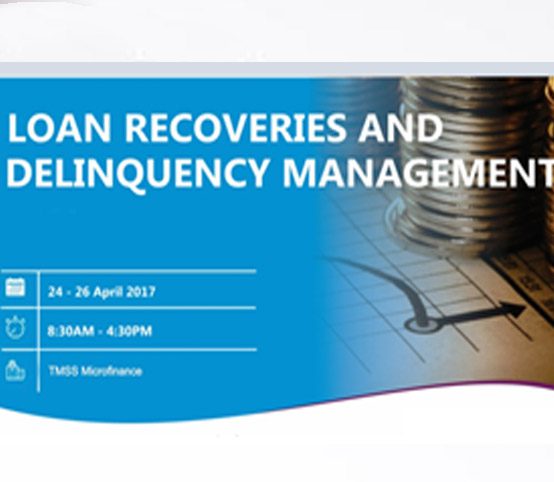 LOAN RECOVERIES AND DELINQUENCY MANAGEMENT

24 - 26 April 2017

8:30AM - 4:30PM

TMSS Microfinance